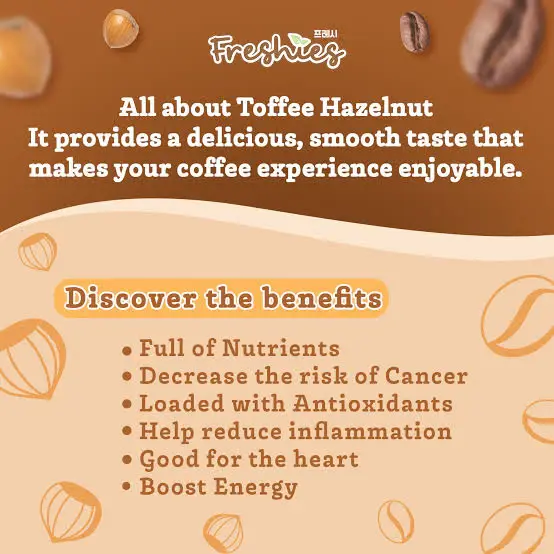 프레시
Freshies

All about Toffee Hazelnut
It provides a delicious, smooth taste that makes your coffee experience enjoyable.

Discover the benefits

• Full of Nutrients
• Decrease the risk of Cancer
• Loaded with Antioxidants
• Help reduce inflammation
• Good for the heart
• Boost Energy